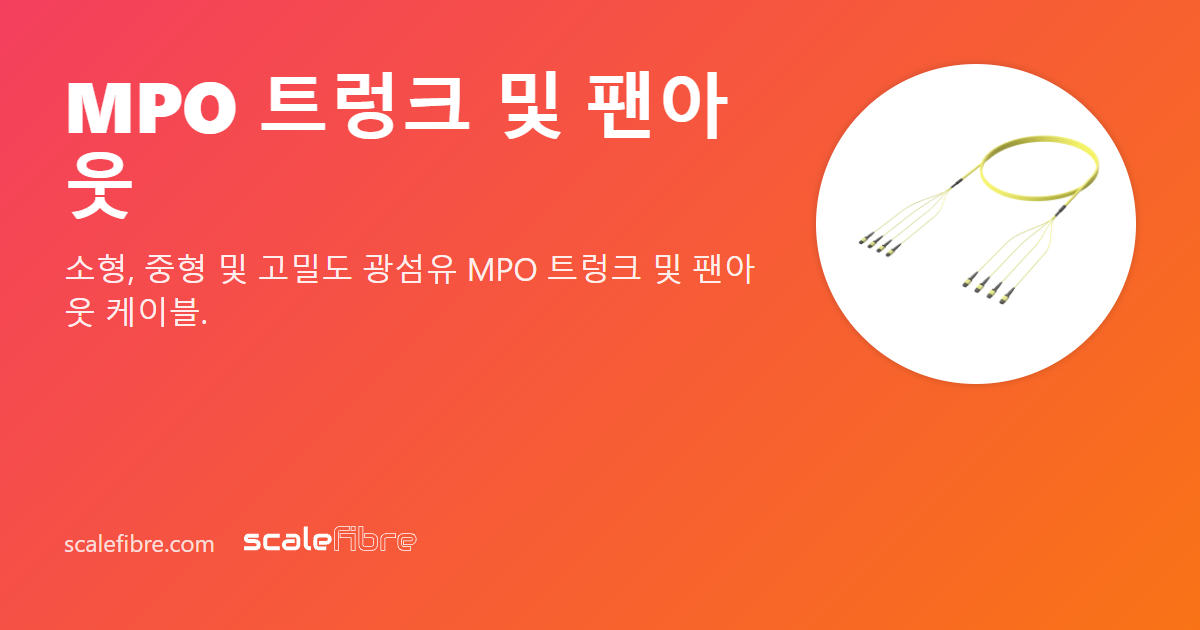 MPO 트렁크 및 팬아웃

소형, 중형 및 고밀도 광섬유 MPO 트렁크 및 팬아웃 케이블.

scalefibre.com

scalefibre